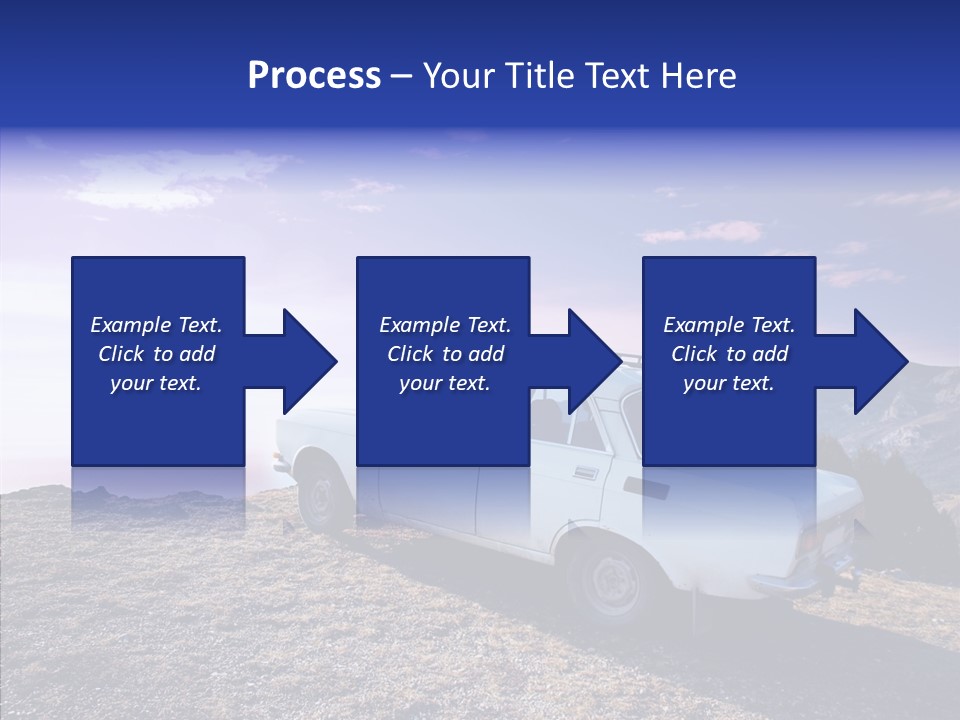 Process – Your Title Text Here

Example Text. Click to add your text.

Example Text. Click to add your text.

Example Text. Click to add your text.